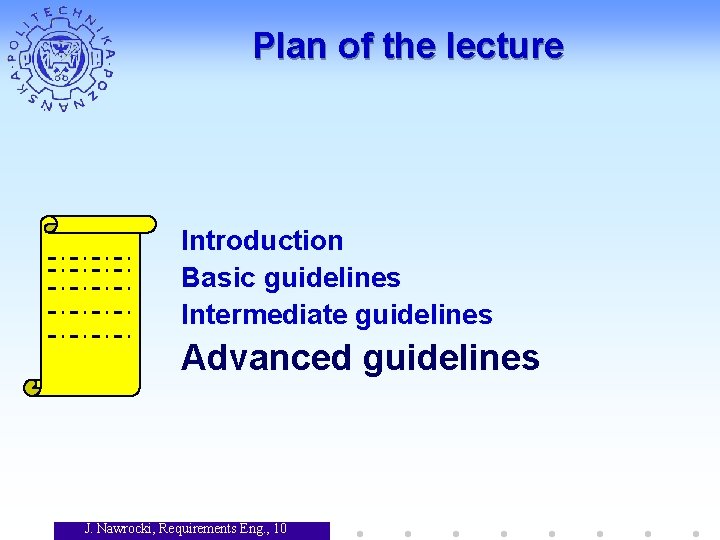 POLITECHNIKA POZNAŃSKA

Plan of the lecture

Introduction
Basic guidelines
Intermediate guidelines
Advanced guidelines

J. Nawrocki, Requirements Eng., 10